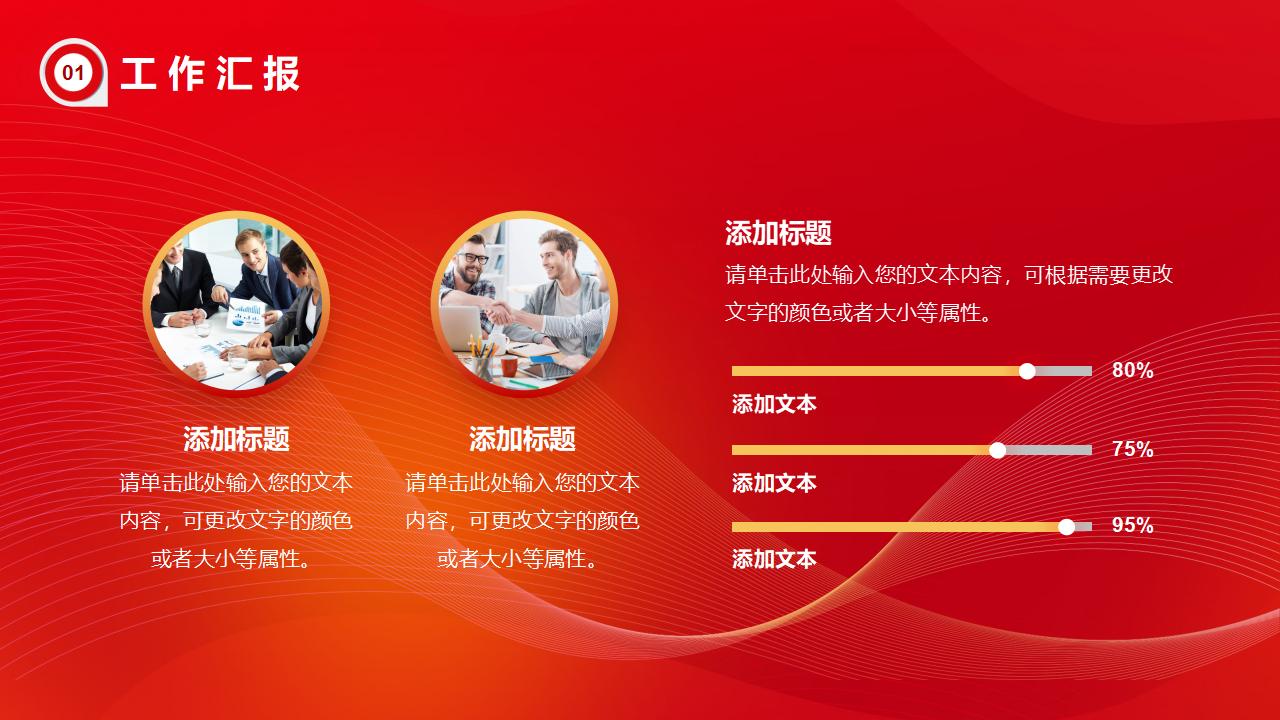 01 工作汇报

添加标题

请单击此处输入您的文本内容，可更改文字的颜色或者大小等属性。

添加标题

请单击此处输入您的文本内容，可更改文字的颜色或者大小等属性。

添加标题

请单击此处输入您的文本内容，可根据需要更改文字的颜色或者大小等属性。

80%

添加文本

75%

添加文本

95%

添加文本